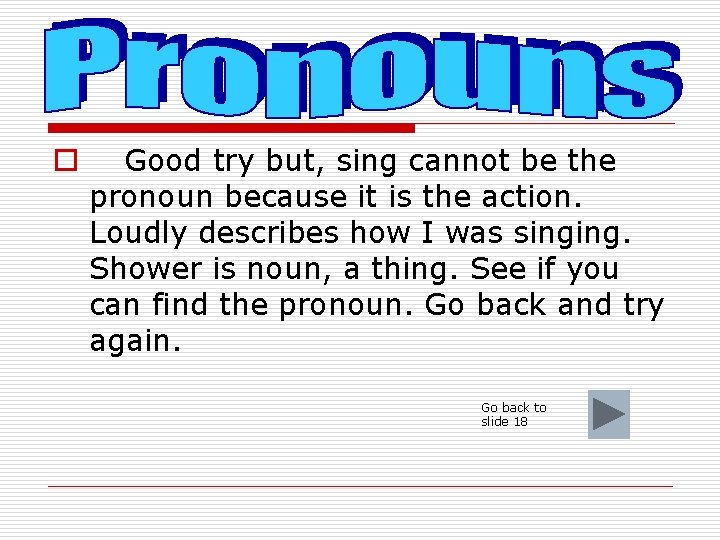 Pronouns

Good try but, sing cannot be the pronoun because it is the action. Loudly describes how I was singing. Shower is noun, a thing. See if you can find the pronoun. Go back and try again.

Go back to slide 18